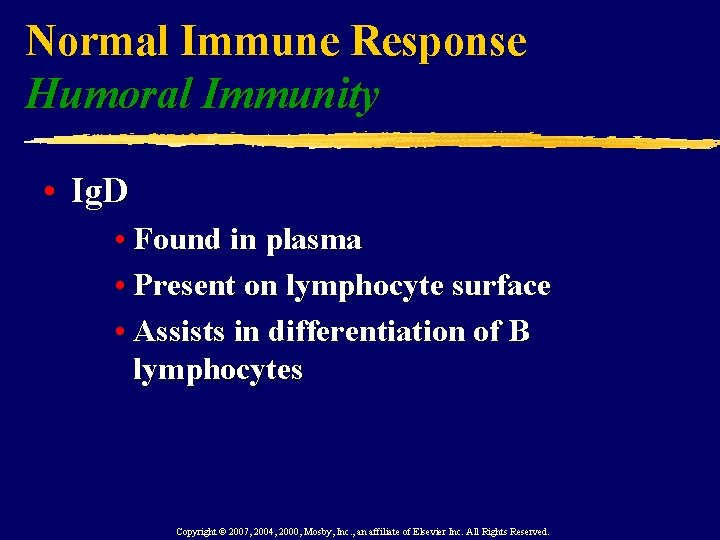 Normal Immune Response
Humoral Immunity

• IgD
• Found in plasma
• Present on lymphocyte surface
• Assists in differentiation of B lymphocytes

Copyright © 2007, 2004, 2000, Mosby, Inc., an affiliate of Elsevier Inc. All Rights Reserved.